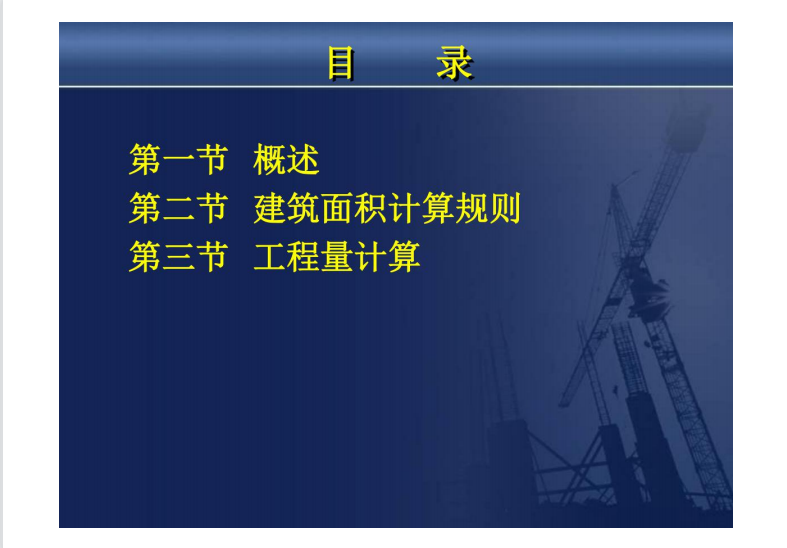 目　　录

第一节　概述
第二节　建筑面积计算规则
第三节　工程量计算